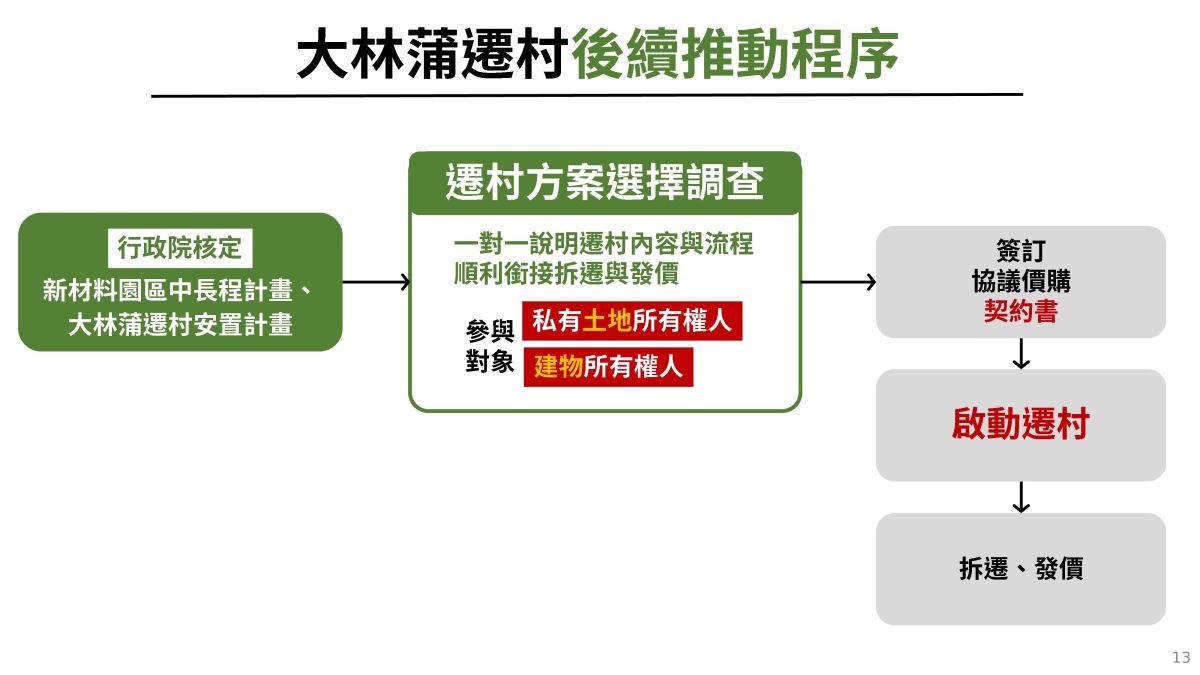 大林蒲遷村後續推動程序

行政院核定
新材料園區中長程計畫、大林蒲遷村安置計畫

遷村方案選擇調查
一對一說明遷村內容與流程
順利銜接拆遷與發價
參與對象
私有土地所有權人
建物所有權人

簽訂
協議價購
契約書

啟動遷村

拆遷、發價

13